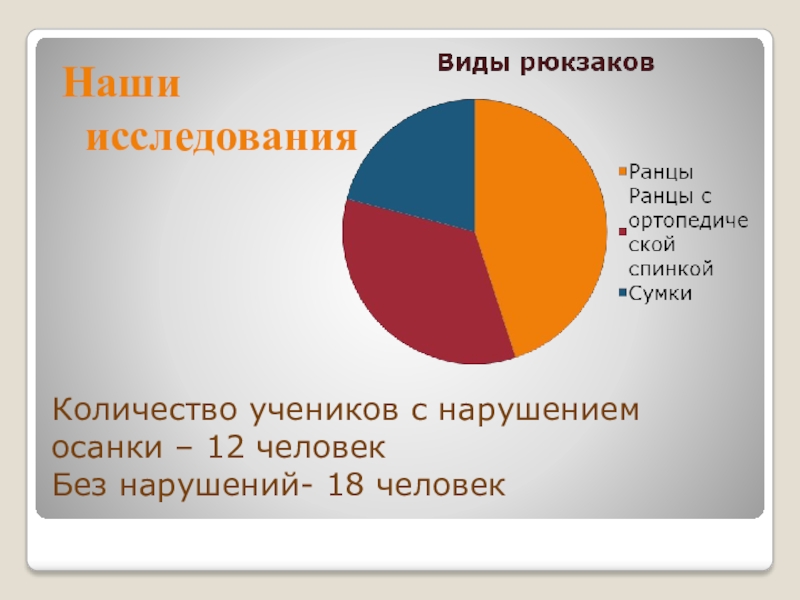 Наши исследования

Виды рюкзаков

Ранцы
Ранцы с ортопедической спинкой
Сумки

Количество учеников с нарушением осанки – 12 человек
Без нарушений- 18 человек